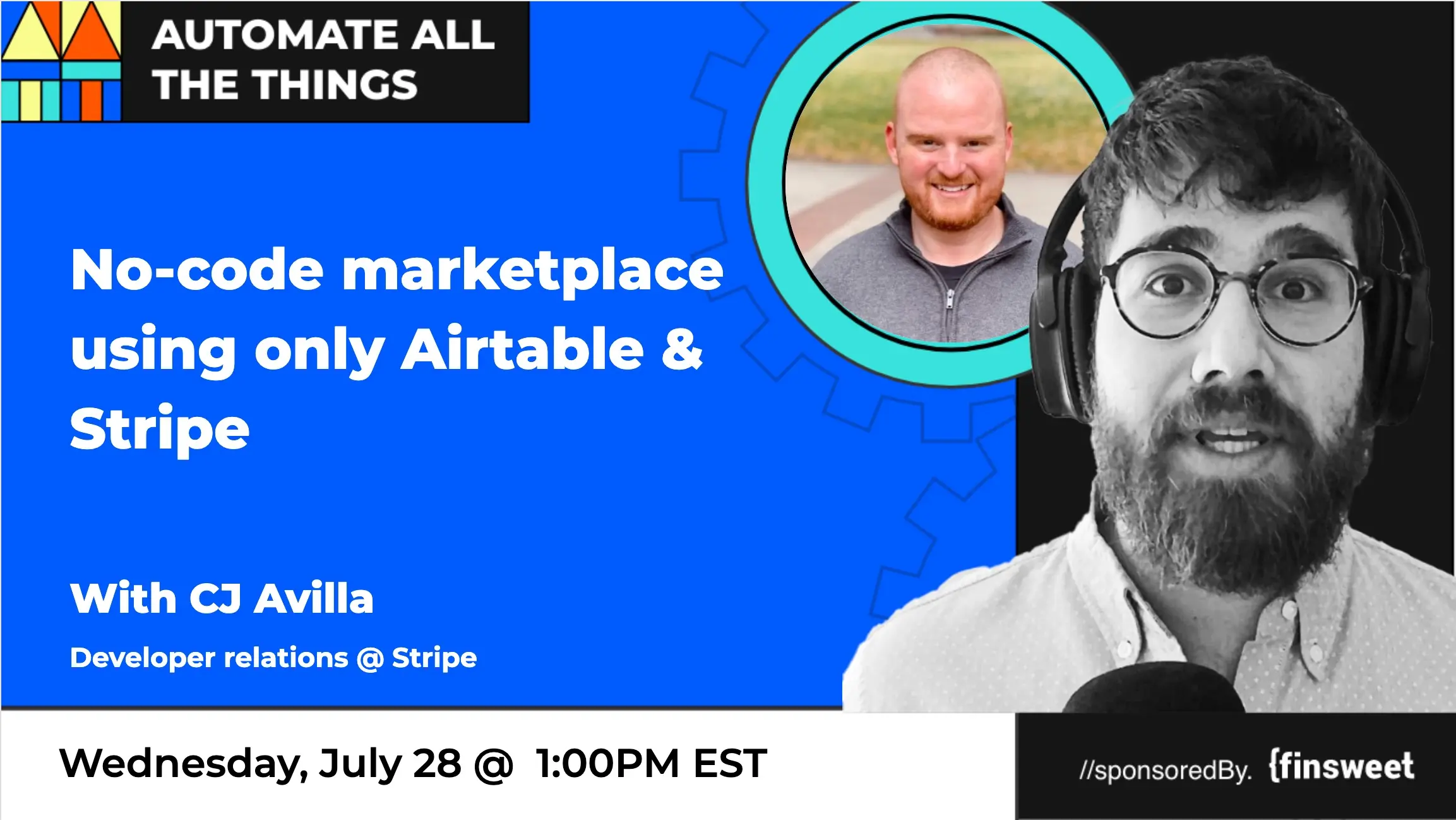 AUTOMATE ALL THE THINGS

No-code marketplace using only Airtable & Stripe

With CJ Avilla

Developer relations @ Stripe

Wednesday, July 28 @ 1:00PM EST

//sponsoredBy. {finsweet